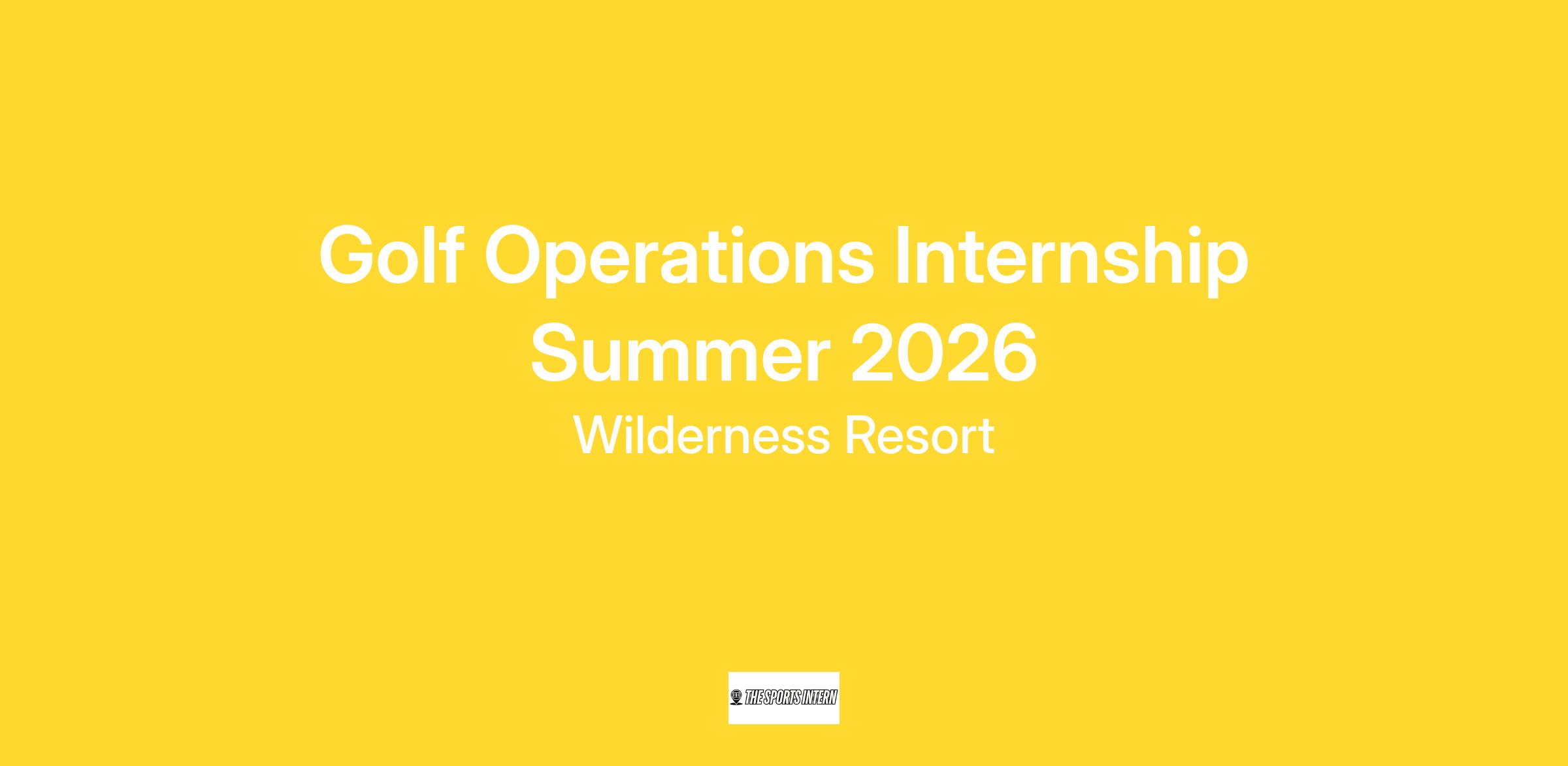 Golf Operations Internship
Summer 2026
Wilderness Resort

THE SPORTS INTERN